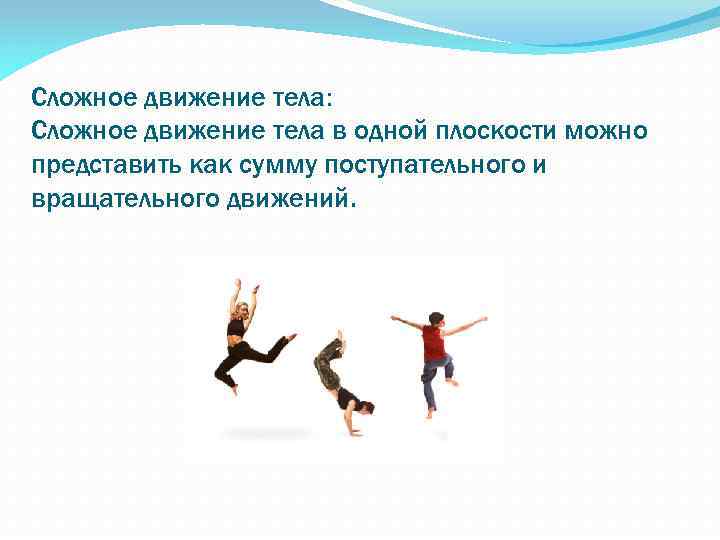 Сложное движение тела:
Сложное движение тела в одной плоскости можно представить как сумму поступательного и вращательного движений.